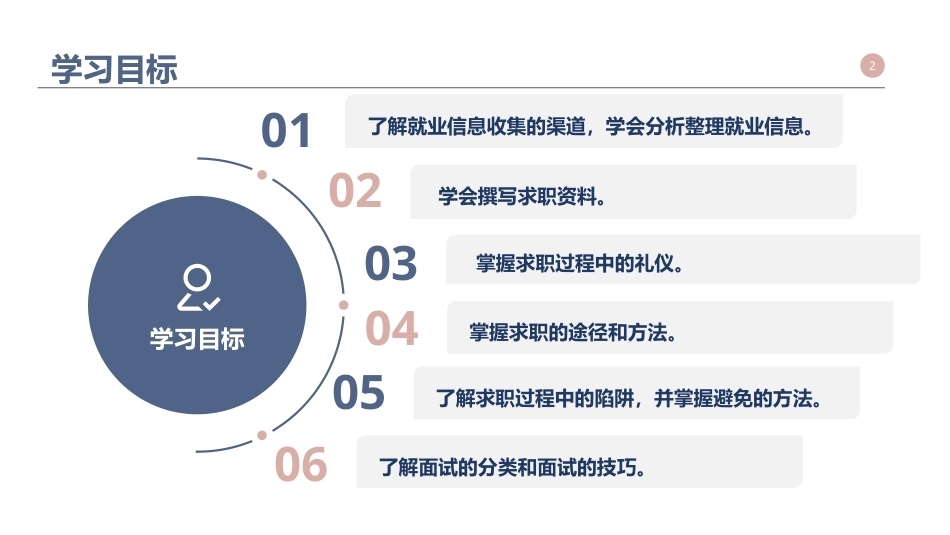 学习目标

2

学习目标

01 了解就业信息收集的渠道，学会分析整理就业信息。

02 学会撰写求职资料。

03 掌握求职过程中的礼仪。

04 掌握求职的途径和方法。

05 了解求职过程中的陷阱，并掌握避免的方法。

06 了解面试的分类和面试的技巧。